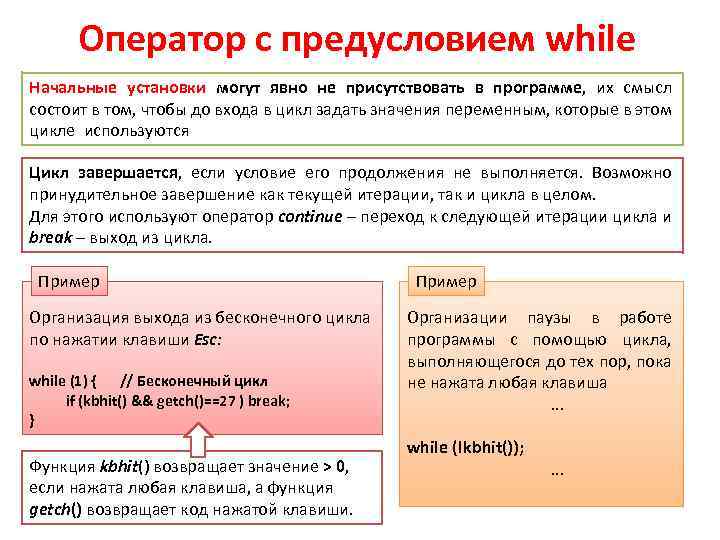 Оператор с предусловием while

Начальные установки могут явно не присутствовать в программе, их смысл состоит в том, чтобы до входа в цикл задать значения переменным, которые в этом цикле используются

Цикл завершается, если условие его продолжения не выполняется. Возможно принудительное завершение как текущей итерации, так и цикла в целом.
Для этого используют оператор continue – переход к следующей итерации цикла и break – выход из цикла.

Пример

Организация выхода из бесконечного цикла по нажатии клавиши Esc:

while (1) {      // Бесконечный цикл
    if (kbhit() && getch()==27 ) break;
}

Функция kbhit() возвращает значение > 0, если нажата любая клавиша, а функция getch() возвращает код нажатой клавиши.

Пример

Организации паузы в работе программы с помощью цикла, выполняющегося до тех пор, пока не нажата любая клавиша

...

while (!kbhit());

...